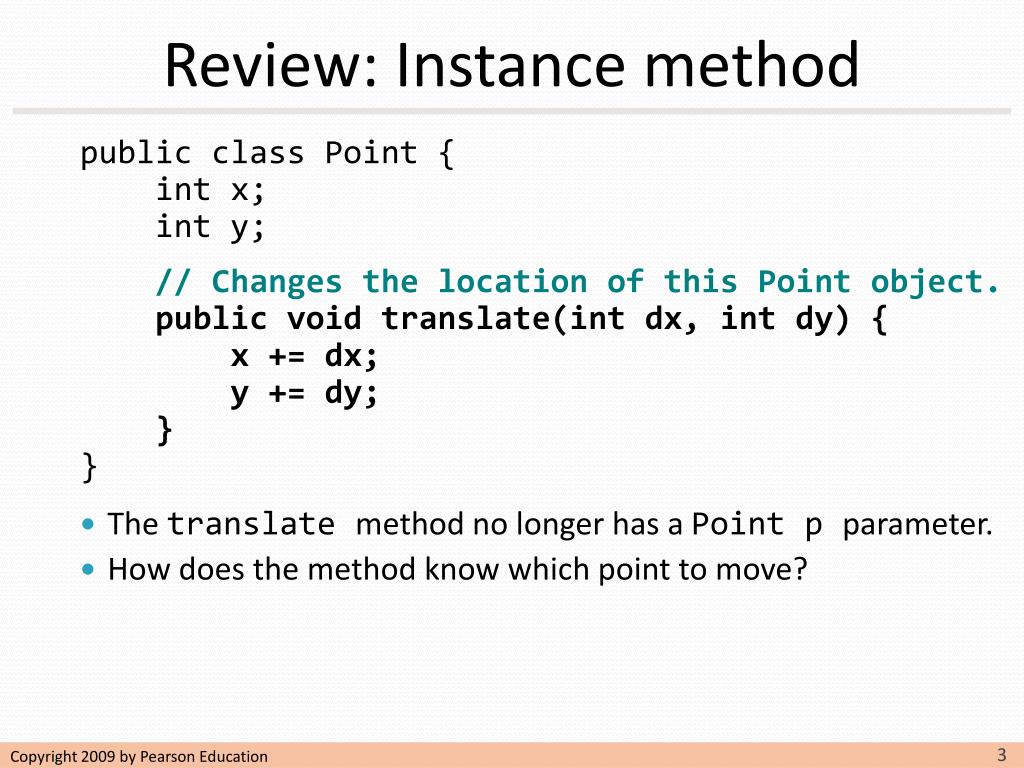 Review: Instance method

public class Point {
    int x;
    int y;

    // Changes the location of this Point object.
    public void translate(int dx, int dy) {
        x += dx;
        y += dy;
    }
}

• The translate method no longer has a Point p parameter.
• How does the method know which point to move?

Copyright 2009 by Pearson Education

3